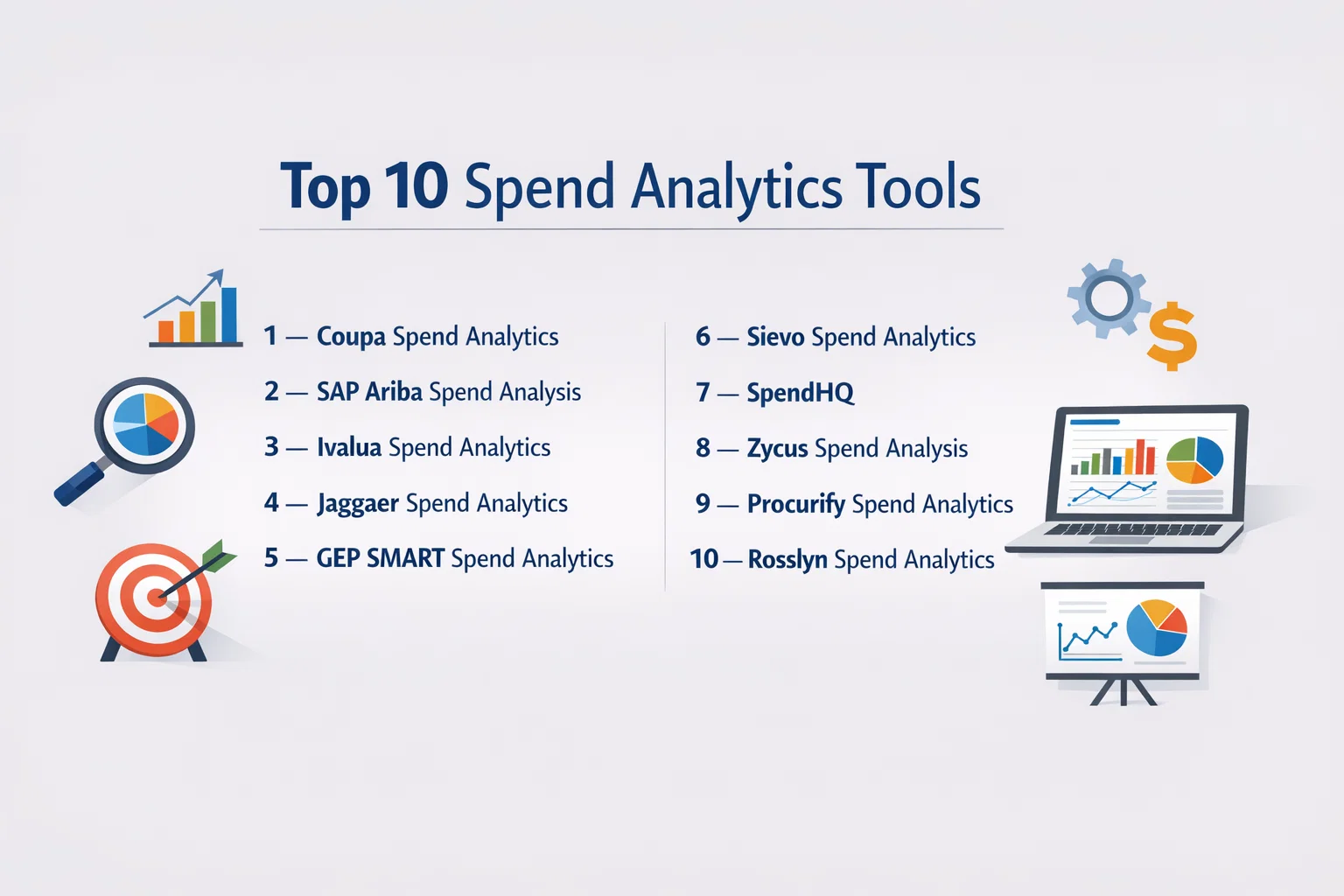 Top 10 Spend Analytics Tools

1 — Coupa Spend Analytics
2 — SAP Ariba Spend Analysis
3 — Ivalua Spend Analytics
4 — Jaggaer Spend Analytics
5 — GEP SMART Spend Analytics

6 — Sievo Spend Analytics
7 — SpendHQ
8 — Zycus Spend Analysis
9 — Procurify Spend Analytics
10 — Rosslyn Spend Analytics

$